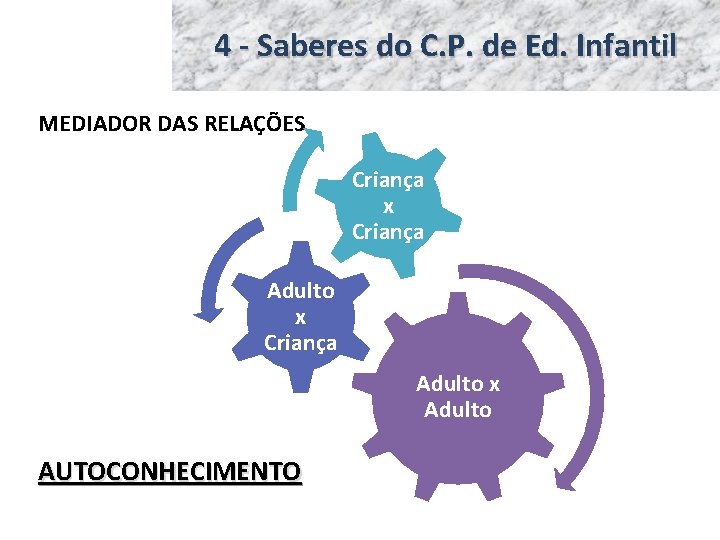 4 - Saberes do C.P. de Ed. Infantil

MEDIADOR DAS RELAÇÕES

Criança x Criança

Adulto x Criança

Adulto x Adulto

AUTOCONHECIMENTO